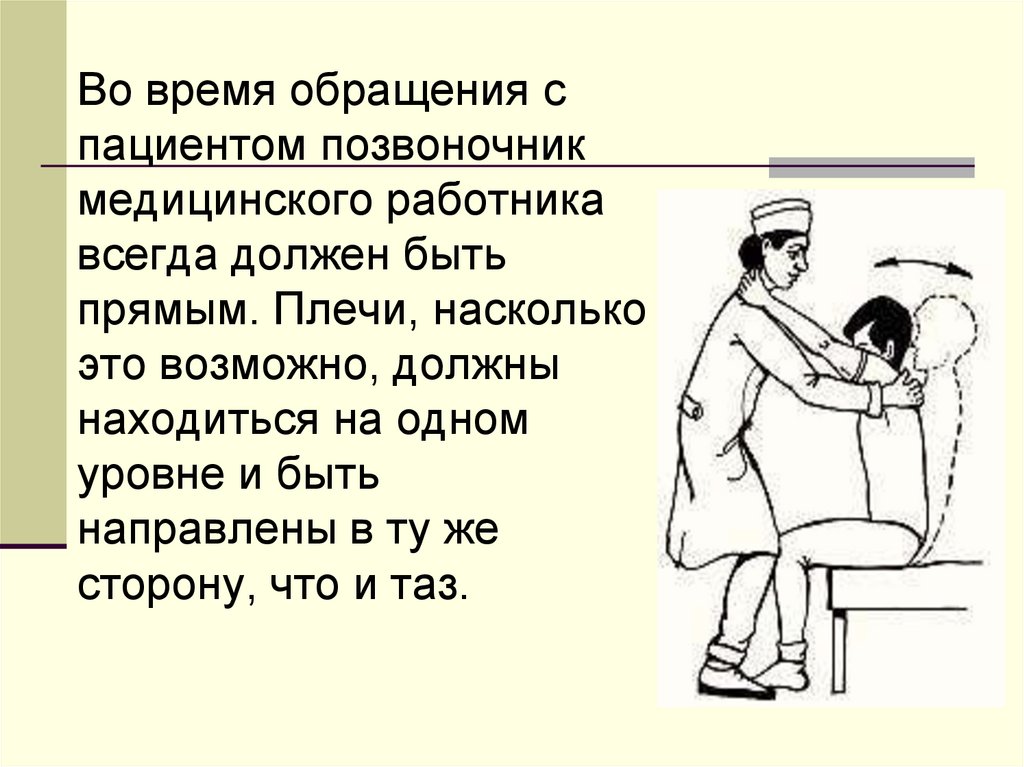 Во время обращения с пациентом позвоночник медицинского работника всегда должен быть прямым. Плечи, насколько это возможно, должны находиться на одном уровне и быть направлены в ту же сторону, что и таз.